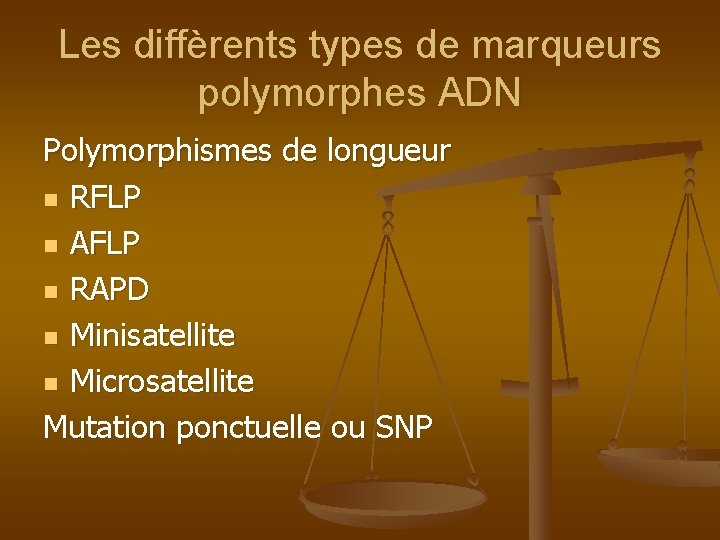 Les diffèrents types de marqueurs polymorphes ADN

Polymorphismes de longueur
- RFLP
- AFLP
- RAPD
- Minisatellite
- Microsatellite

Mutation ponctuelle ou SNP